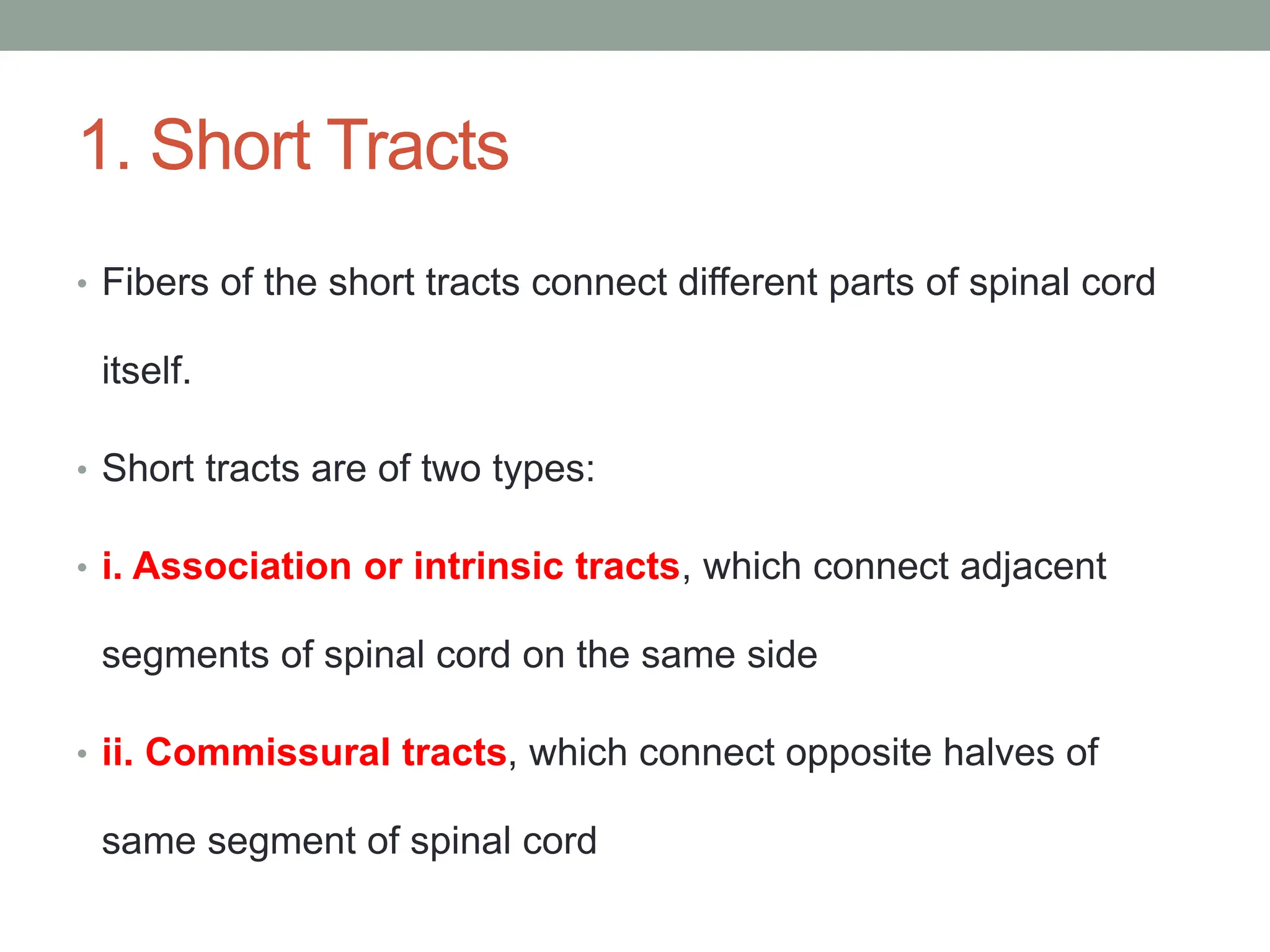 1. Short Tracts

• Fibers of the short tracts connect different parts of spinal cord itself.

• Short tracts are of two types:

• i. Association or intrinsic tracts, which connect adjacent segments of spinal cord on the same side

• ii. Commissural tracts, which connect opposite halves of same segment of spinal cord